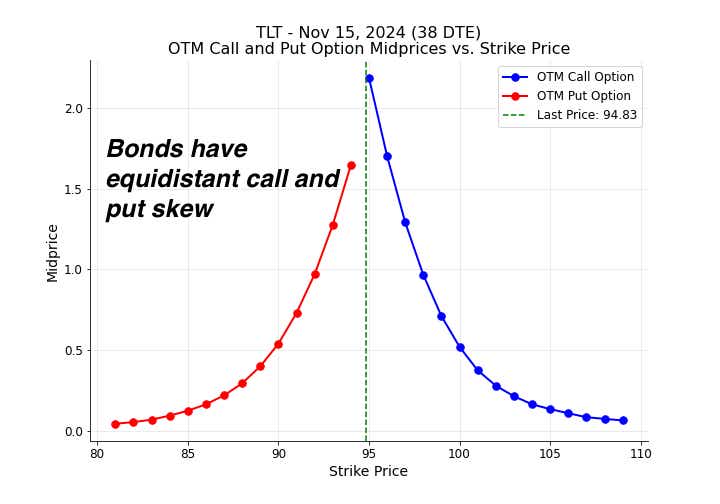 TLT - Nov 15, 2024 (38 DTE)
OTM Call and Put Option Midprices vs. Strike Price

OTM Call Option
OTM Put Option
Last Price: 94.83

Bonds have equidistant call and put skew

Midprice

2.0
1.5
1.0
0.5
0.0

80
85
90
95
100
105
110

Strike Price